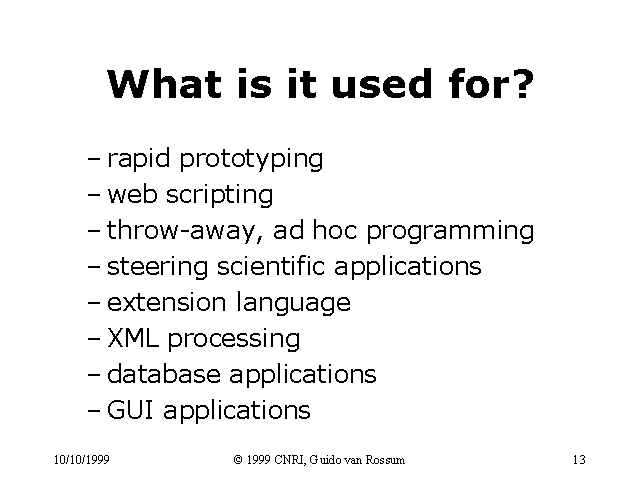 What is it used for?

– rapid prototyping
– web scripting
– throw-away, ad hoc programming
– steering scientific applications
– extension language
– XML processing
– database applications
– GUI applications

10/10/1999

© 1999 CNRI, Guido van Rossum

13